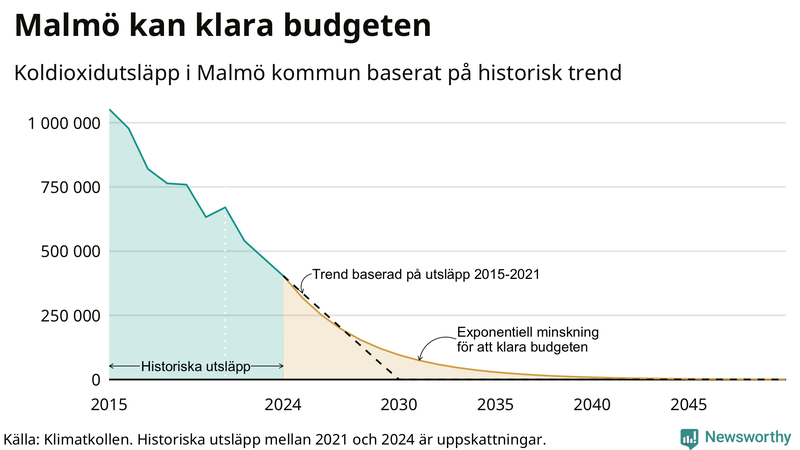 Malmö kan klara budgeten

Koldioxidutsläpp i Malmö kommun baserat på historisk trend

1 000 000
750 000
500 000
250 000
0

Trend baserad på utsläpp 2015-2021

Exponentiell minskning för att klara budgeten

Historiska utsläpp

2015
2024
2030
2035
2040
2045

Källa: Klimatkollen. Historiska utsläpp mellan 2021 och 2024 är uppskattningar.

Newsworthy